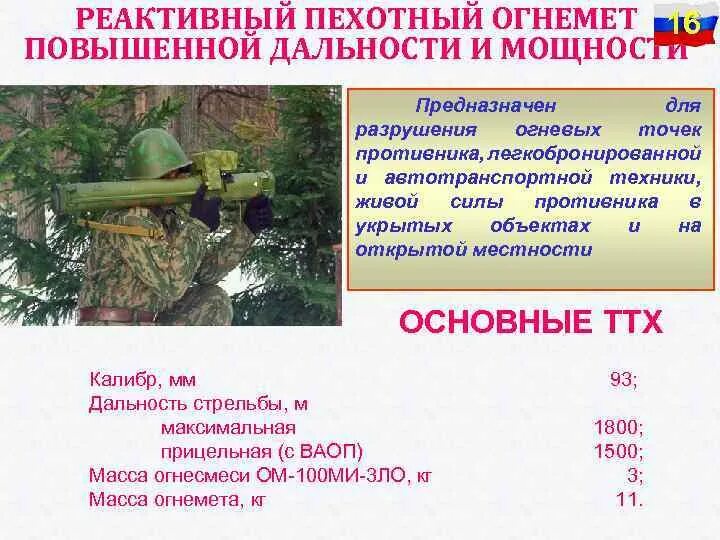 РЕАКТИВНЫЙ ПЕХОТНЫЙ ОГНЕМЕТ ПОВЫШЕННОЙ ДАЛЬНОСТИ И МОЩНОСТИ

16

Предназначен для разрушения огневых точек противника, легкобронированной и автотранспортной техники, живой силы противника в укрытых объектах и на открытой местности

ОСНОВНЫЕ ТТХ

| | |
|---|---|
| Калибр, мм | 93; |
| Дальность стрельбы, м | |
| максимальная | 1800; |
| прицельная (с ВАОП) | 1500; |
| Масса огнесмеси ОМ-100МИ-3ЛО, кг | 3; |
| Масса огнемета, кг | 11. |